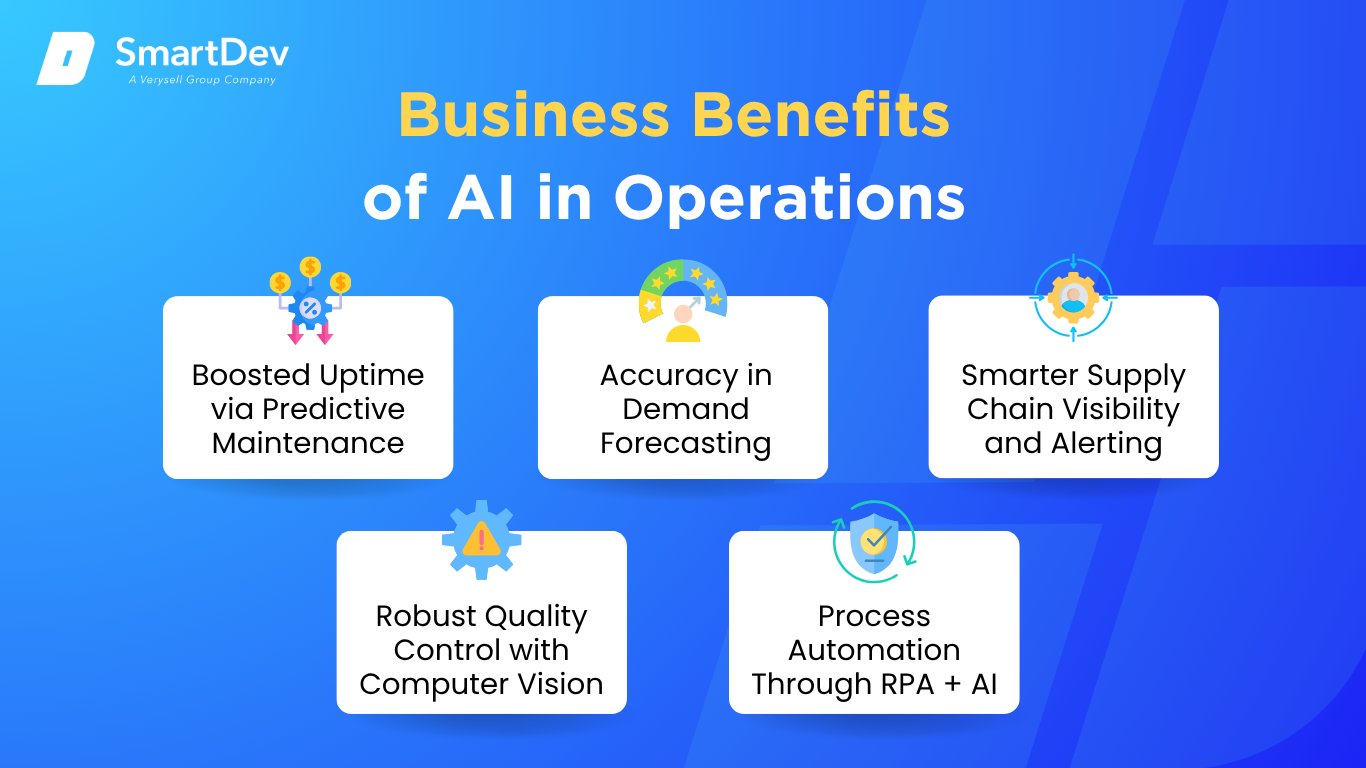 SmartDev
A Verysell Group Company

Business Benefits of AI in Operations

Boosted Uptime via Predictive Maintenance

Accuracy in Demand Forecasting

Smarter Supply Chain Visibility and Alerting

Robust Quality Control with Computer Vision

Process Automation Through RPA + AI